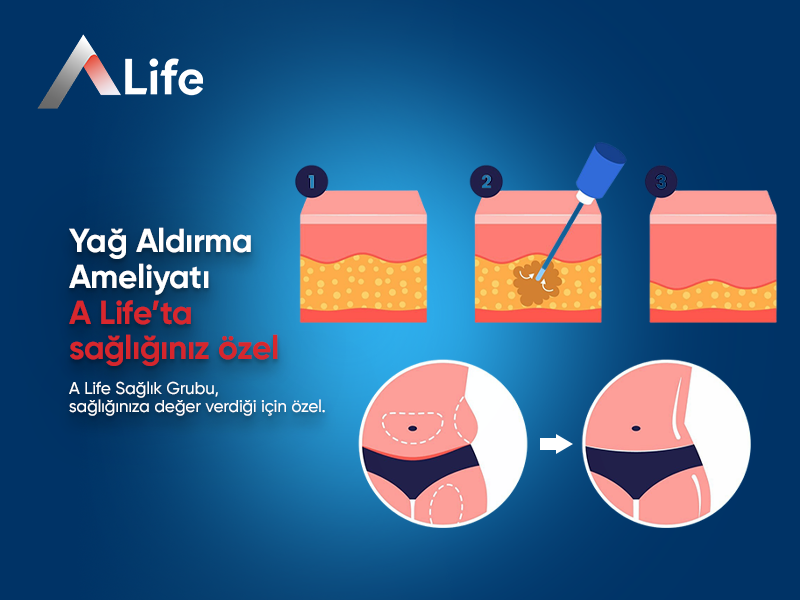 ALife

Yağ Aldırma Ameliyatı
A Life'ta sağlığınız özel

A Life Sağlık Grubu, sağlığınıza değer verdiği için özel.

1

2

3